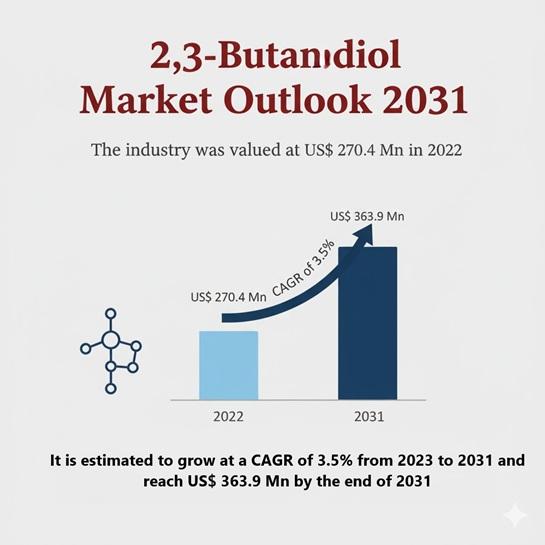 2,3-Butanıdiol Market Outlook 2031

The industry was valued at US$ 270.4 Mn in 2022

US$ 363.9 Mn

CAGR of 3.5%

US$ 270.4 Mn

2022

2031

It is estimated to grow at a CAGR of 3.5% from 2023 to 2031 and reach US$ 363.9 Mn by the end of 2031